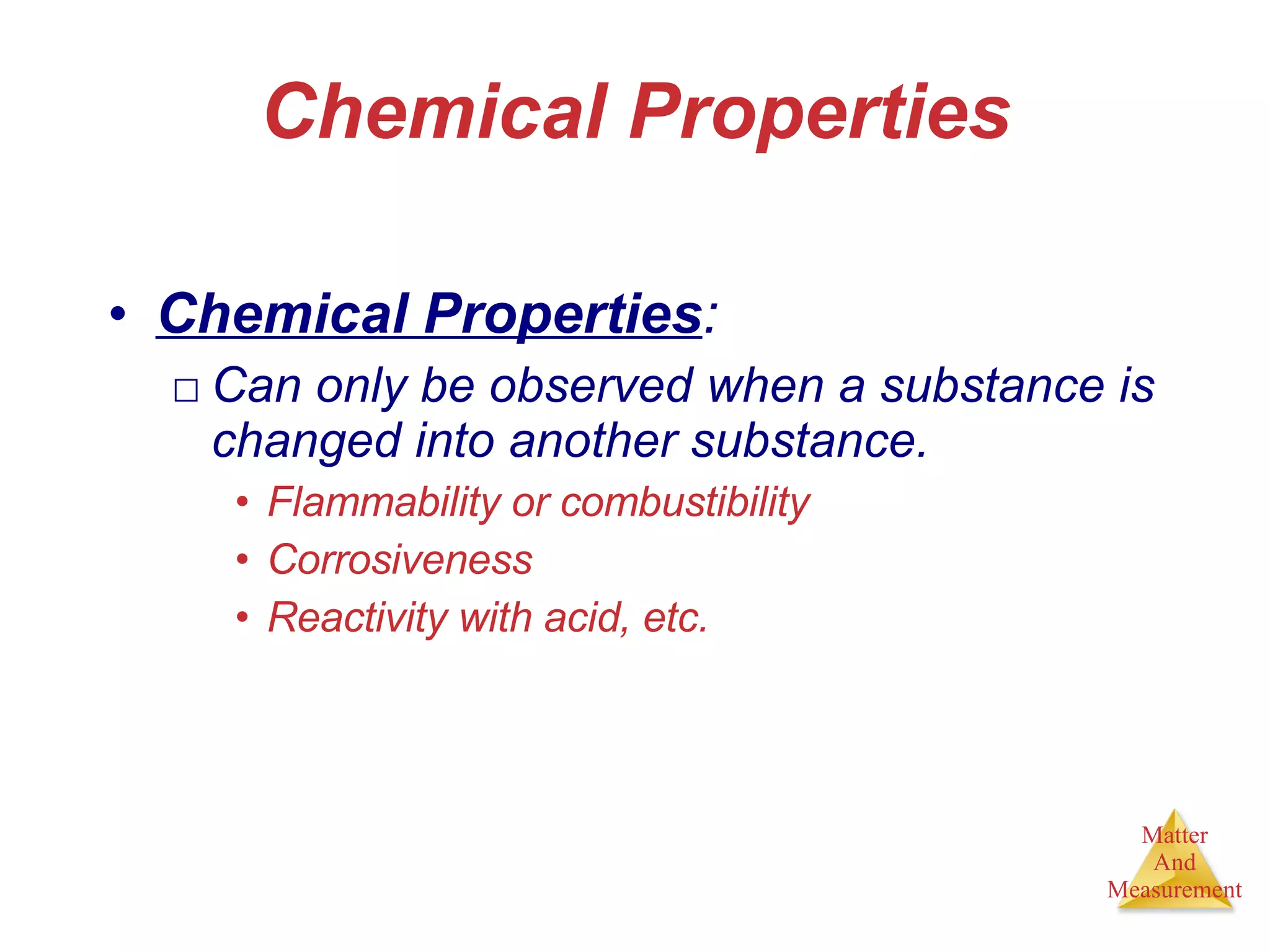 Chemical Properties

• Chemical Properties:

□ Can only be observed when a substance is changed into another substance.

• Flammability or combustibility

• Corrosiveness

• Reactivity with acid, etc.

Matter
And
Measurement